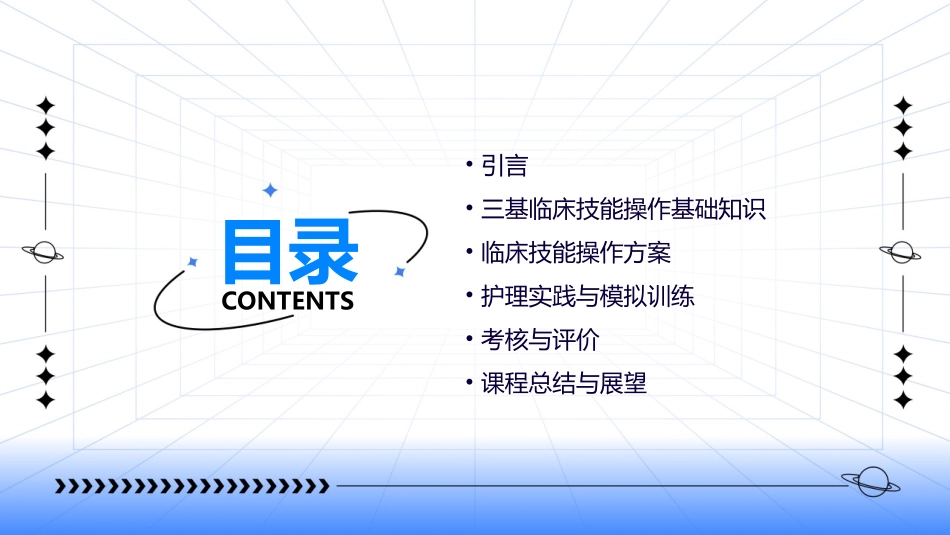 目录
CONTENTS

• 引言
• 三基临床技能操作基础知识
• 临床技能操作方案
• 护理实践与模拟训练
• 考核与评价
• 课程总结与展望